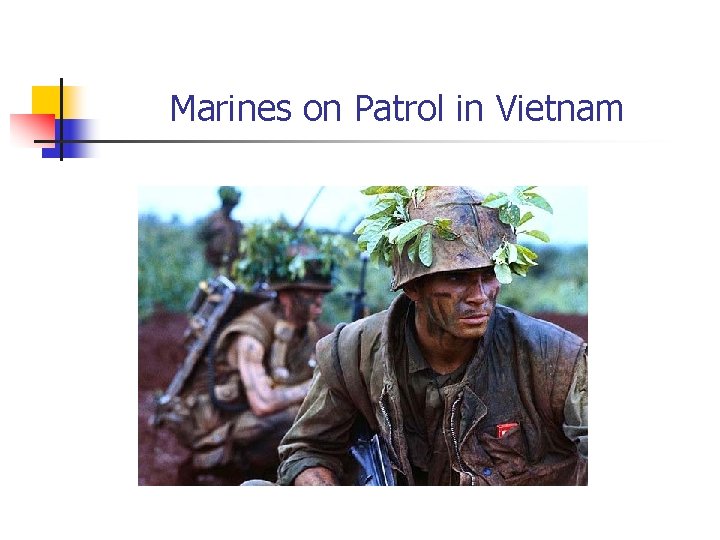 Marines on Patrol in Vietnam